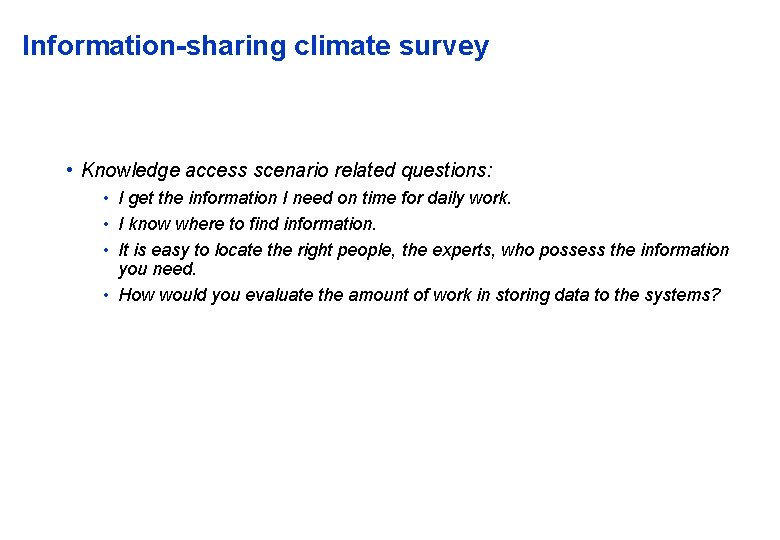 Information-sharing climate survey

• Knowledge access scenario related questions:

• I get the information I need on time for daily work.

• I know where to find information.

• It is easy to locate the right people, the experts, who possess the information you need.

• How would you evaluate the amount of work in storing data to the systems?